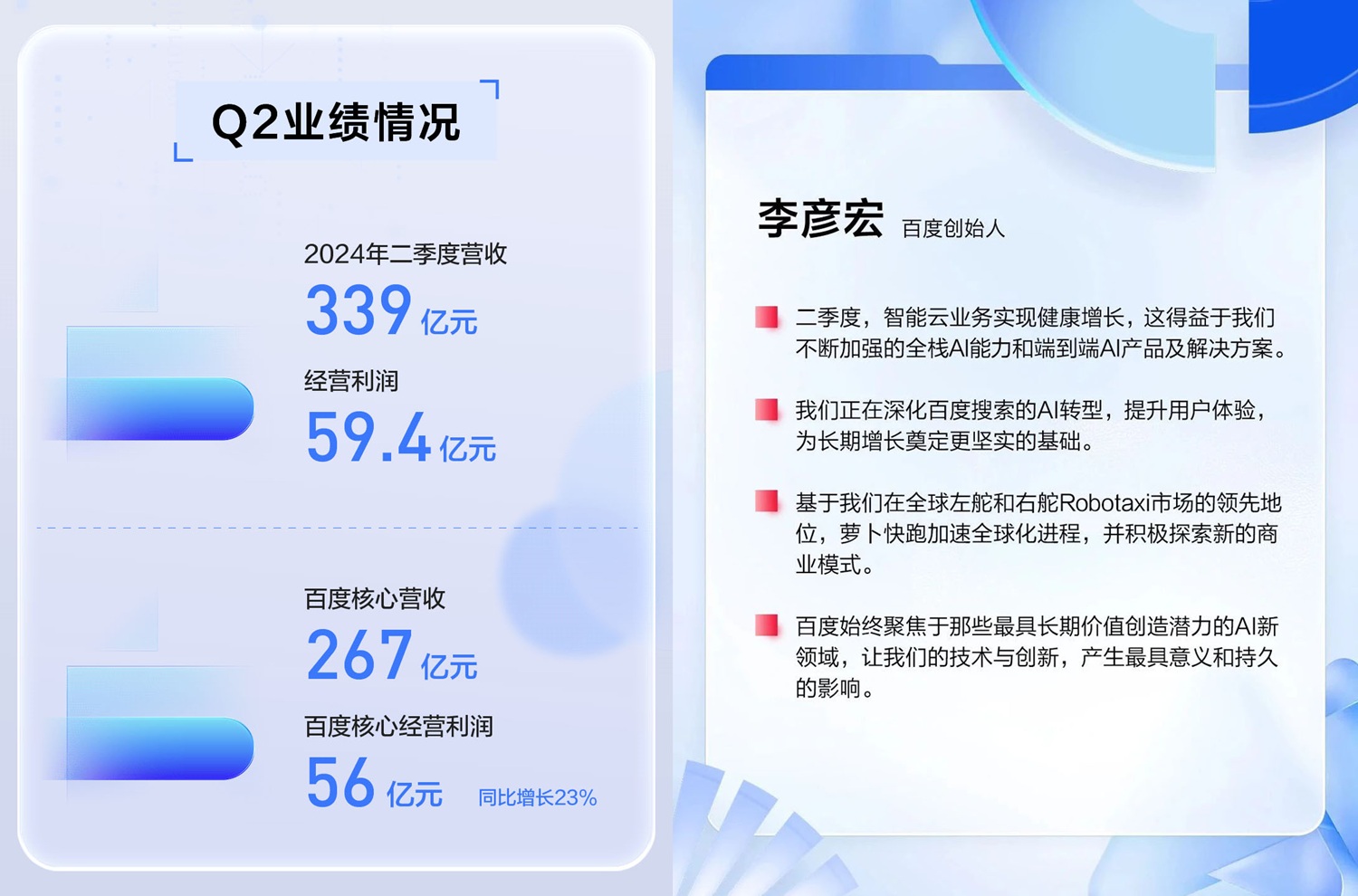 Q2业绩情况

2024年二季度营收
339 亿元
经营利润
59.4 亿元

百度核心营收
267 亿元
百度核心经营利润
56 亿元 同比增长23%

李彦宏 百度创始人

二季度，智能云业务实现健康增长，这得益于我们不断加强的全栈AI能力和端到端AI产品及解决方案。

我们正在深化百度搜索的AI转型，提升用户体验，为长期增长奠定更坚实的基础。

基于我们在全球左舵和右舵Robotaxi市场的领先地位，萝卜快跑加速全球化进程，并积极探索新的商业模式。

百度始终聚焦于那些最具长期价值创造潜力的AI新领域，让我们的技术与创新，产生最具意义和持久的影响。